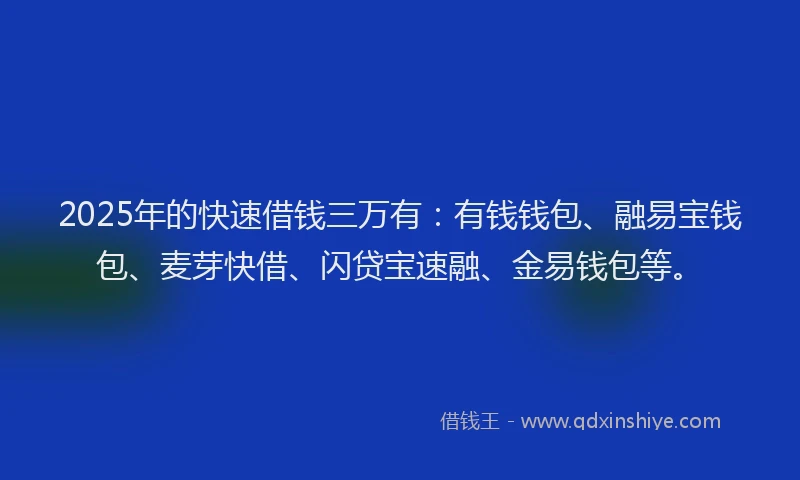 2025年的快速借钱三万有：有钱钱包、融易宝钱包、麦芽快借、闪贷宝速融、金易钱包等。

借钱王 - www.qdxinshiye.com